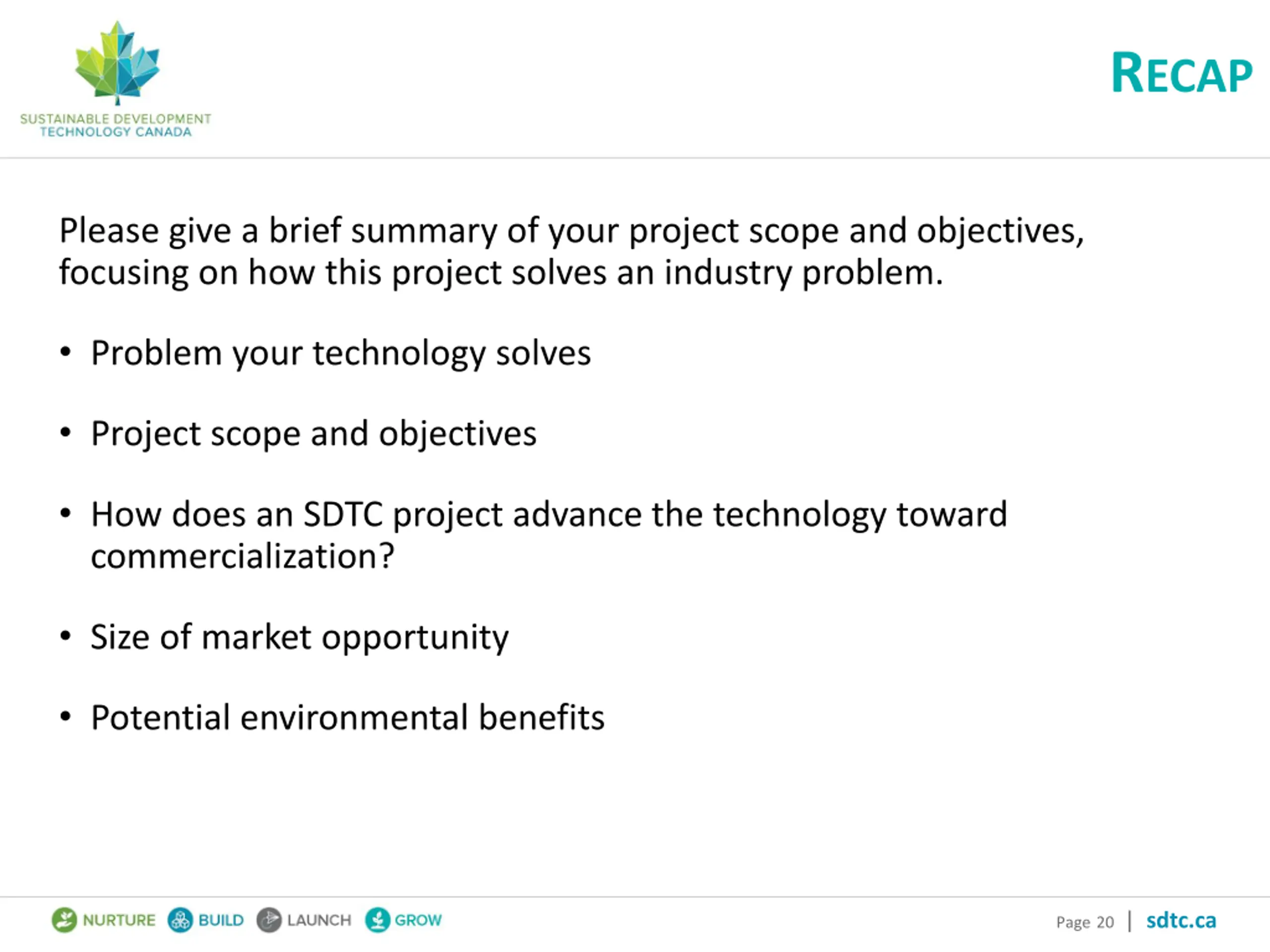 SUSTAINABLE DEVELOPMENT
TECHNOLOGY CANADA

RECAP

Please give a brief summary of your project scope and objectives, focusing on how this project solves an industry problem.

• Problem your technology solves

• Project scope and objectives

• How does an SDTC project advance the technology toward commercialization?

• Size of market opportunity

• Potential environmental benefits

NURTURE BUILD LAUNCH GROW

Page 20 | sdtc.ca